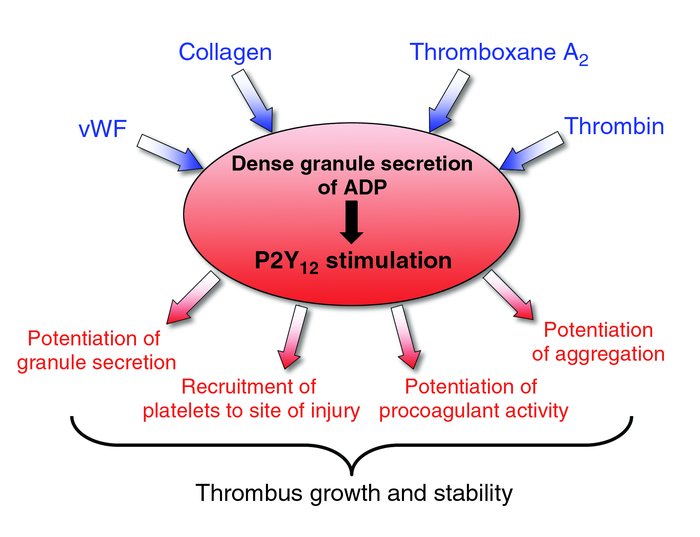 Collagen

Thromboxane $A_2$

vWF

Thrombin

Dense granule secretion of ADP

$P2Y_{12}$ stimulation

Potentiation of granule secretion

Recruitment of platelets to site of injury

Potentiation of procoagulant activity

Potentiation of aggregation

Thrombus growth and stability